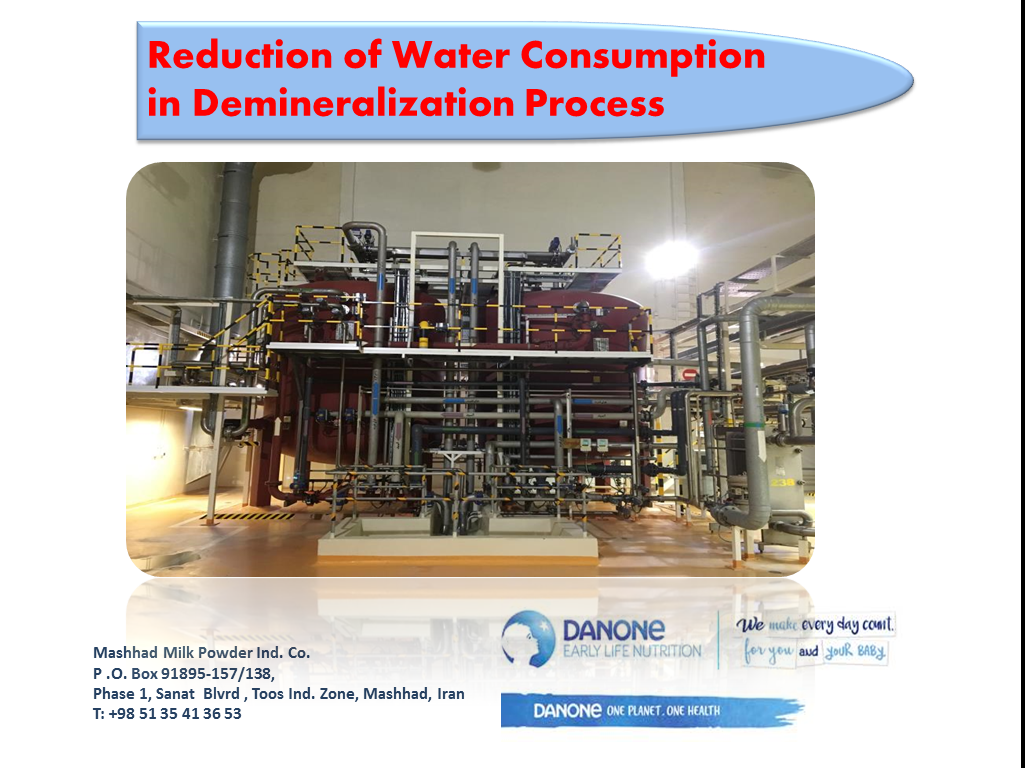 Reduction of Water Consumption in Demineralization Process

238

Mashhad Milk Powder Ind. Co.
P .O. Box 91895-157/138,
Phase 1, Sanat Blvrd , Toos Ind. Zone, Mashhad, Iran
T: +98 51 35 41 36 53

DANONE
EARLY LIFE NUTRITION

We make every day count.
for you and your BABY.

DANONE ONE PLANET. ONE HEALTH